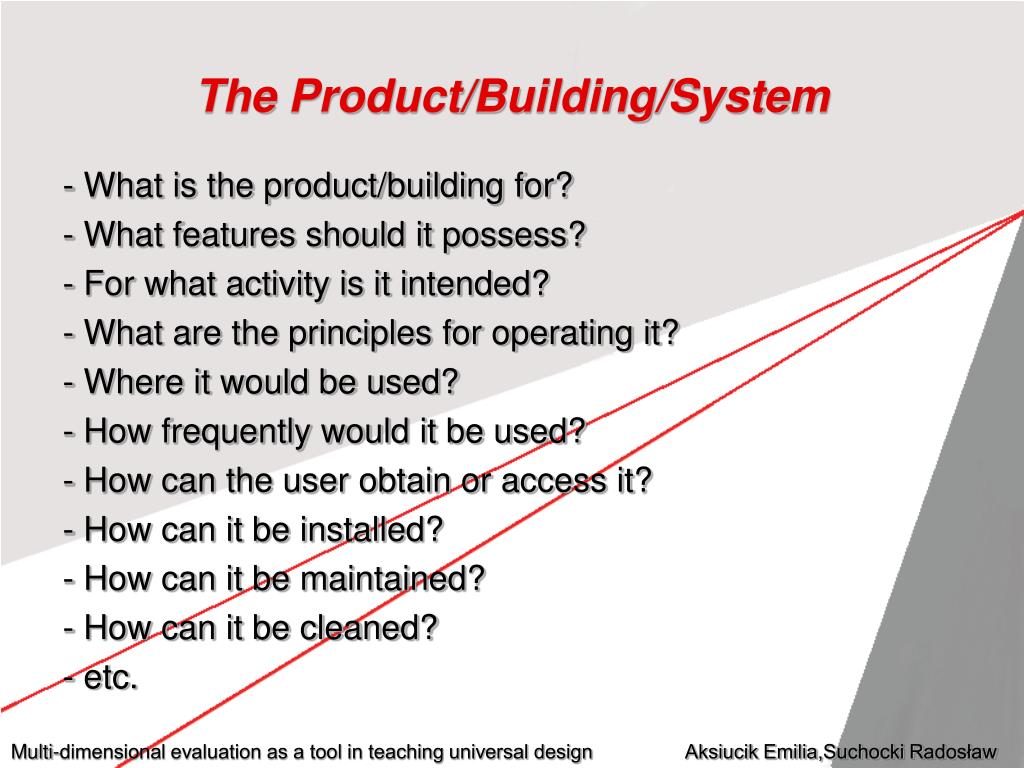 The Product/Building/System

- What is the product/building for?
- What features should it possess?
- For what activity is it intended?
- What are the principles for operating it?
- Where it would be used?
- How frequently would it be used?
- How can the user obtain or access it?
- How can it be installed?
- How can it be maintained?
- How can it be cleaned?
- etc.

Multi-dimensional evaluation as a tool in teaching universal design

Aksiucik Emilia,Suchocki Radosław